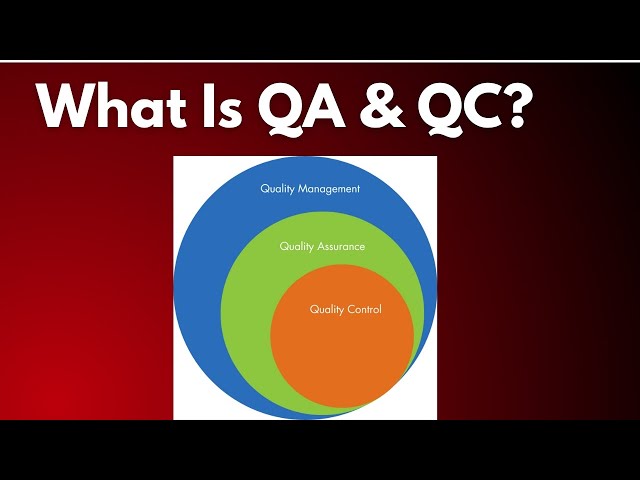 What Is QA & QC?

Quality Management

Quality Assurance

Quality Control